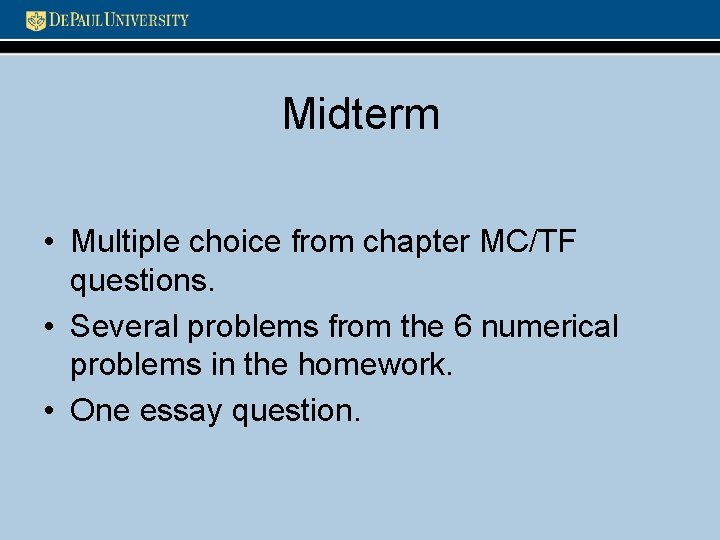 DEPAUL UNIVERSITY

Midterm

• Multiple choice from chapter MC/TF questions.
• Several problems from the 6 numerical problems in the homework.
• One essay question.